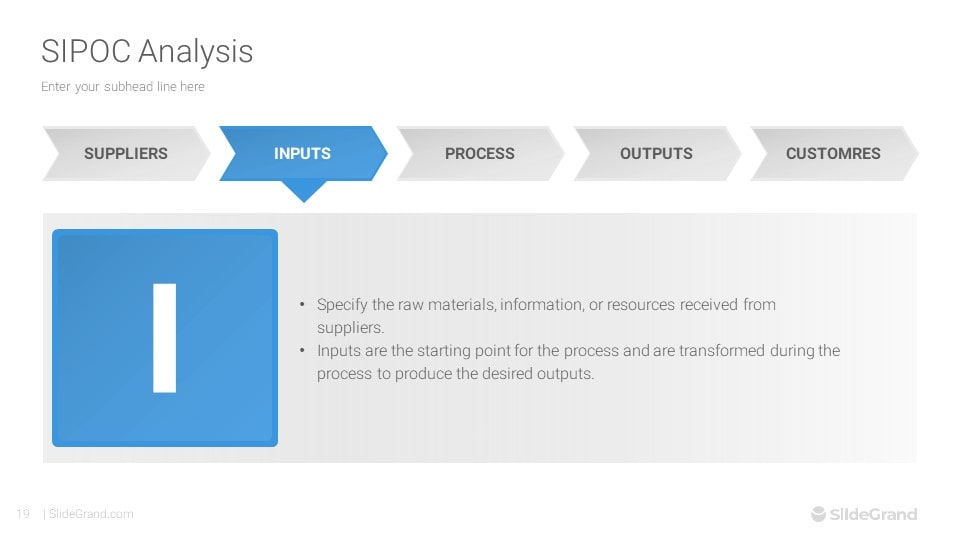 SIPOC Analysis

Enter your subhead line here

SUPPLIERS

INPUTS

PROCESS

OUTPUTS

CUSTOMRES

I

• Specify the raw materials, information, or resources received from suppliers.
• Inputs are the starting point for the process and are transformed during the process to produce the desired outputs.

19 | SlideGrand.com

SlideGrand